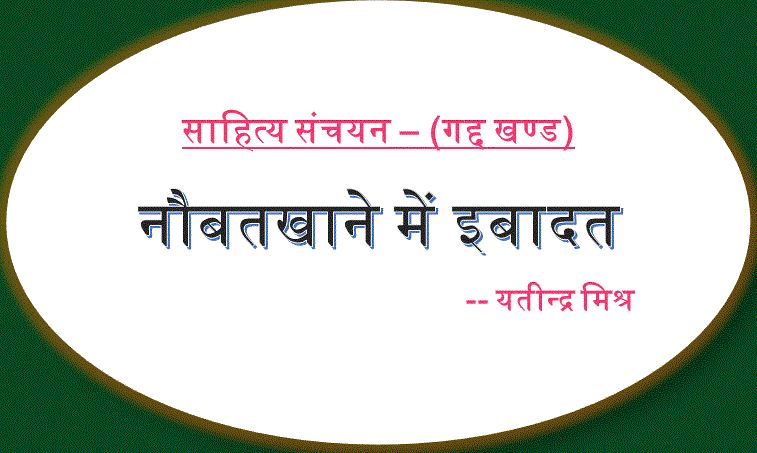 साहित्य संचयन – (गद्द खण्ड)

नौबतखाने में इबादत

-- यतीन्द्र मिश्र